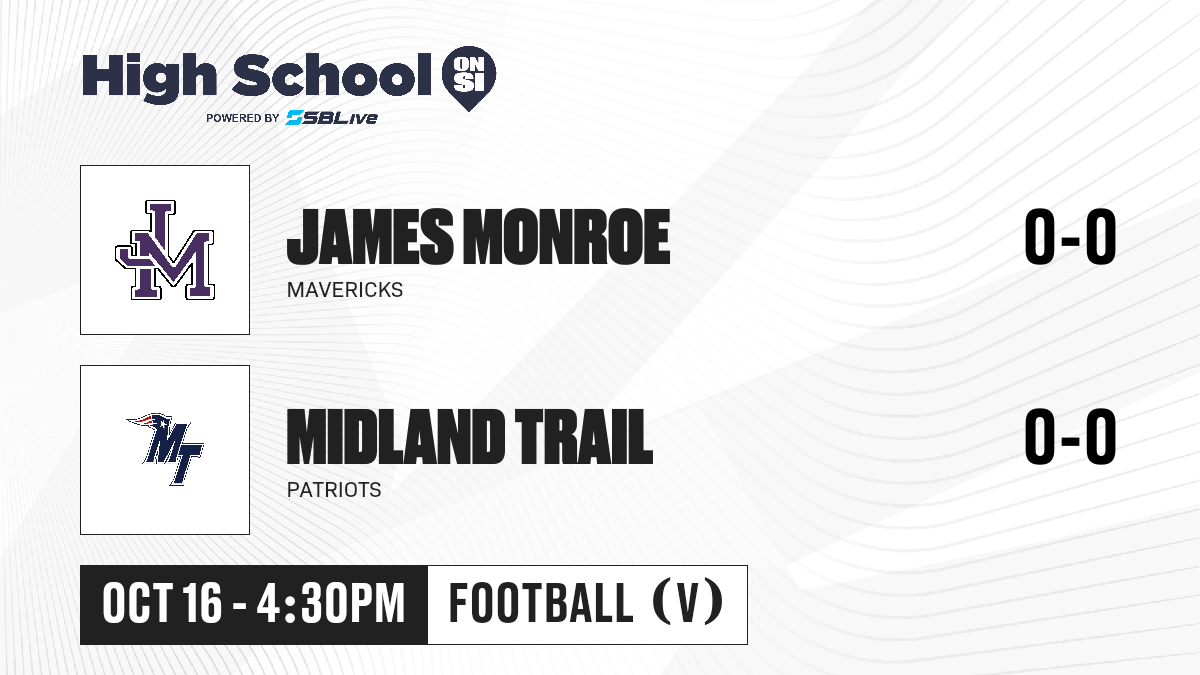 High School ON SI
POWERED BY SBLive

JM

JAMES MONROE
MAVERICKS
0-0

MT

MIDLAND TRAIL
PATRIOTS
0-0

OCT 16 - 4:30PM
FOOTBALL (V)